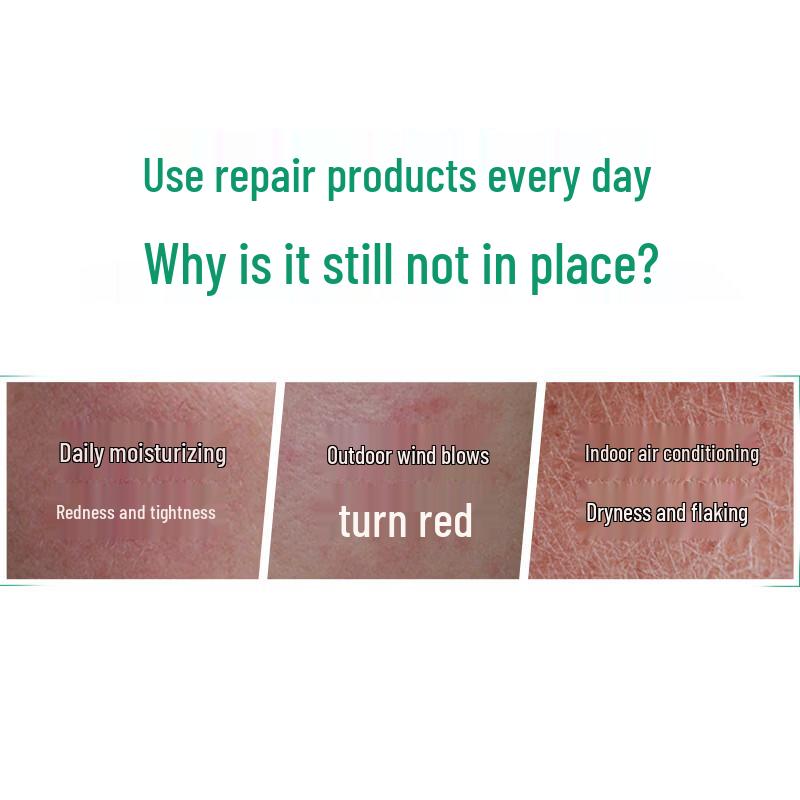 Use repair products every day

Why is it still not in place?

Daily moisturizing

Redness and tightness

Outdoor wind blows

turn red

Indoor air conditioning

Dryness and flaking